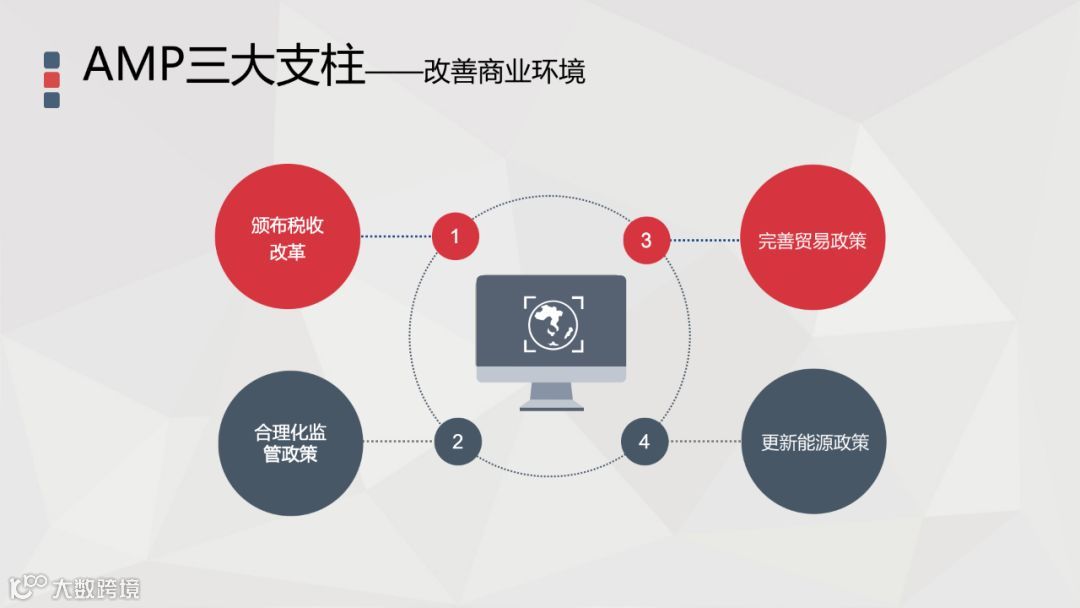 AMP三大支柱——改善商业环境

颁布税收改革

1

3

完善贸易政策

合理化监管政策

2

4

更新能源政策

大数跨境